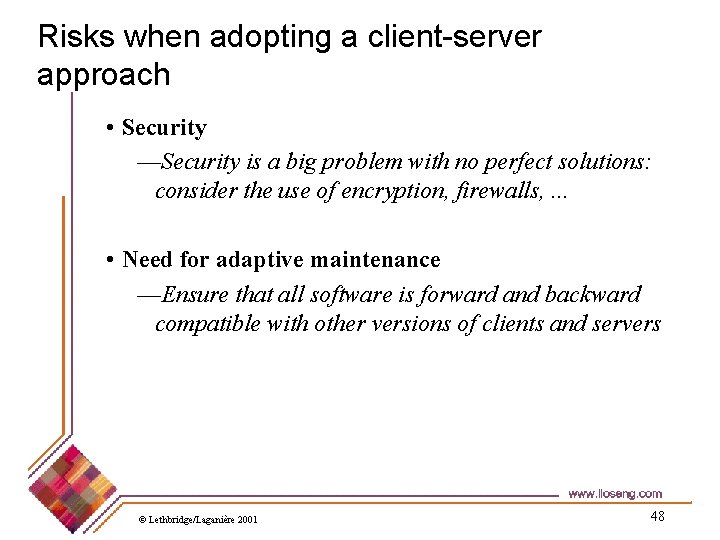 Risks when adopting a client-server approach

• Security

—Security is a big problem with no perfect solutions: consider the use of encryption, firewalls, ...

• Need for adaptive maintenance

—Ensure that all software is forward and backward compatible with other versions of clients and servers

www.lloseng.com

© Lethbridge/Laganière 2001

48